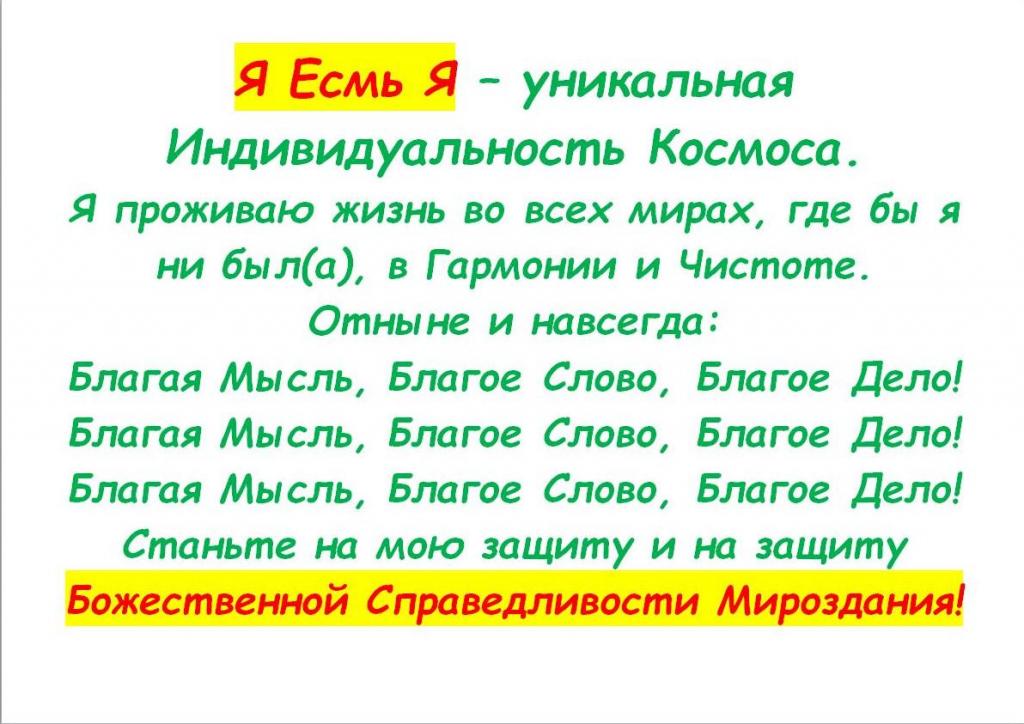 Я Есмь Я – уникальная Индивидуальность Космоса.

Я проживаю жизнь во всех мирах, где бы я ни был(а), в Гармонии и Чистоте.

Отныне и навсегда:

Благая Мысль, Благое Слово, Благое Дело!

Благая Мысль, Благое Слово, Благое Дело!

Благая Мысль, Благое Слово, Благое Дело!

Станьте на мою защиту и на защиту Божественной Справедливости Мироздания!